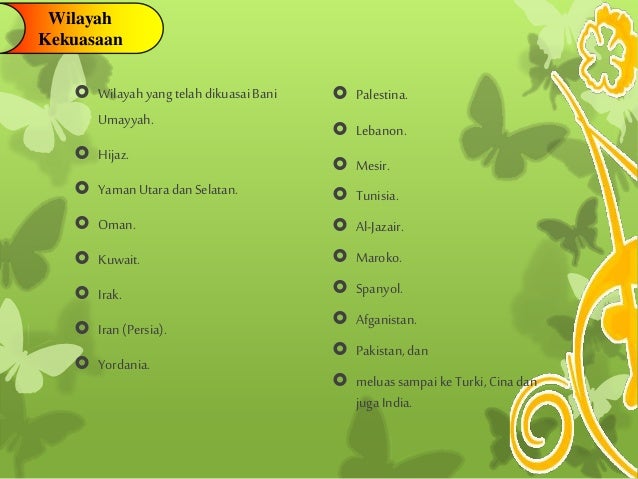 Wilayah Kekuasaan

Wilayah yang telah dikuasai Bani Umayyah.

Hijaz.

Yaman Utara dan Selatan.

Oman.

Kuwait.

Irak.

Iran (Persia).

Yordania.

Palestina.

Lebanon.

Mesir.

Tunisia.

Al-Jazair.

Maroko.

Spanyol.

Afganistan.

Pakistan, dan

meluas sampai ke Turki, Cina dan juga India.